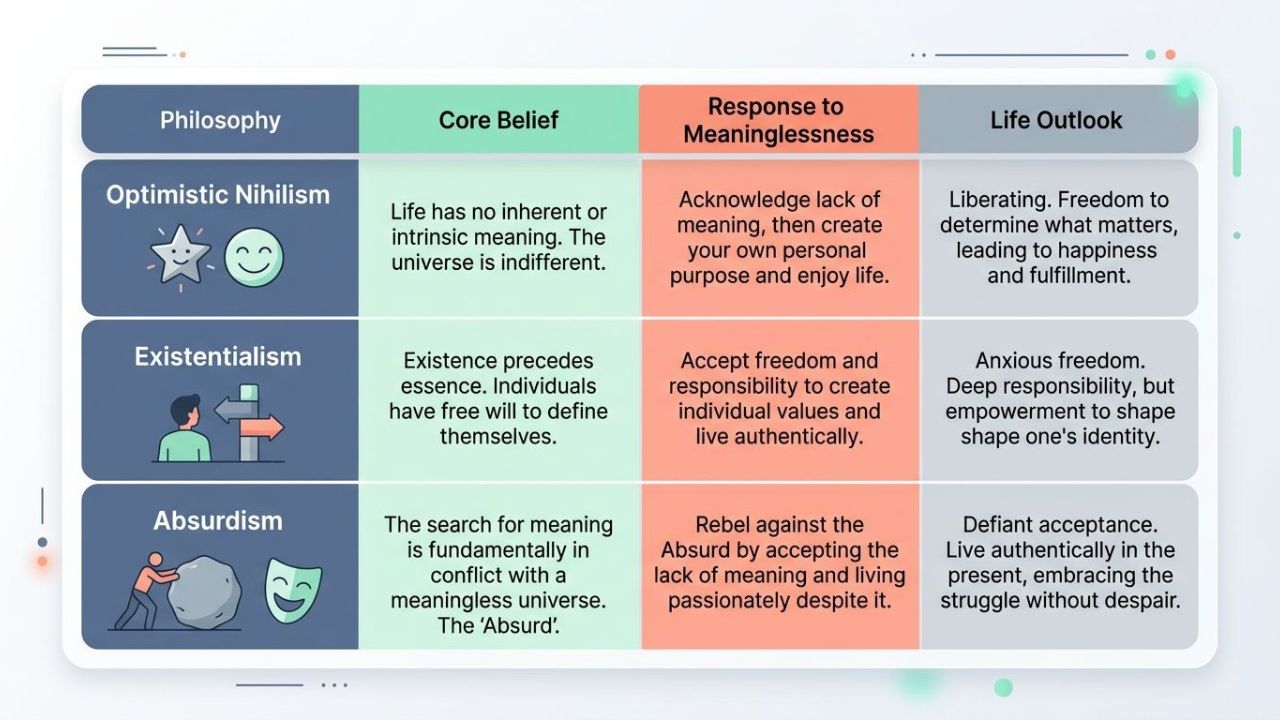 | Philosophy | Core Belief | Response to Meaninglessness | Life Outlook |
|---|---|---|---|
| Optimistic Nihilism | Life has no inherent or intrinsic meaning. The universe is indifferent. | Acknowledge lack of meaning, then create your own personal purpose and enjoy life. | Liberating. Freedom to determine what matters, leading to happiness and fulfillment. |
| Existentialism | Existence precedes essence. Individuals have free will to define themselves. | Accept freedom and responsibility to create individual values and live authentically. | Anxious freedom. Deep responsibility, but empowerment to shape shape one's identity. |
| Absurdism | The search for meaning is fundamentally in conflict with a meaningless universe. The 'Absurd'. | Rebel against the Absurd by accepting the lack of meaning and living passionately despite it. | Defiant acceptance. Live authentically in the present, embracing the struggle without despair. |